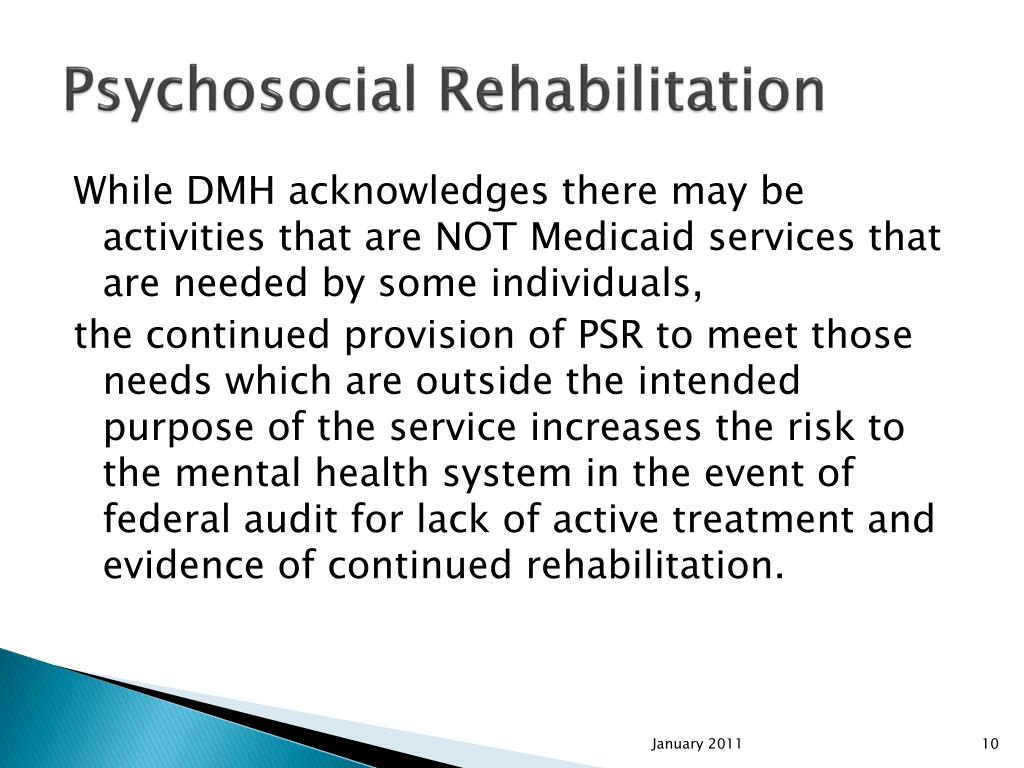 Psychosocial Rehabilitation

While DMH acknowledges there may be activities that are NOT Medicaid services that are needed by some individuals,

the continued provision of PSR to meet those needs which are outside the intended purpose of the service increases the risk to the mental health system in the event of federal audit for lack of active treatment and evidence of continued rehabilitation.

January 2011

10